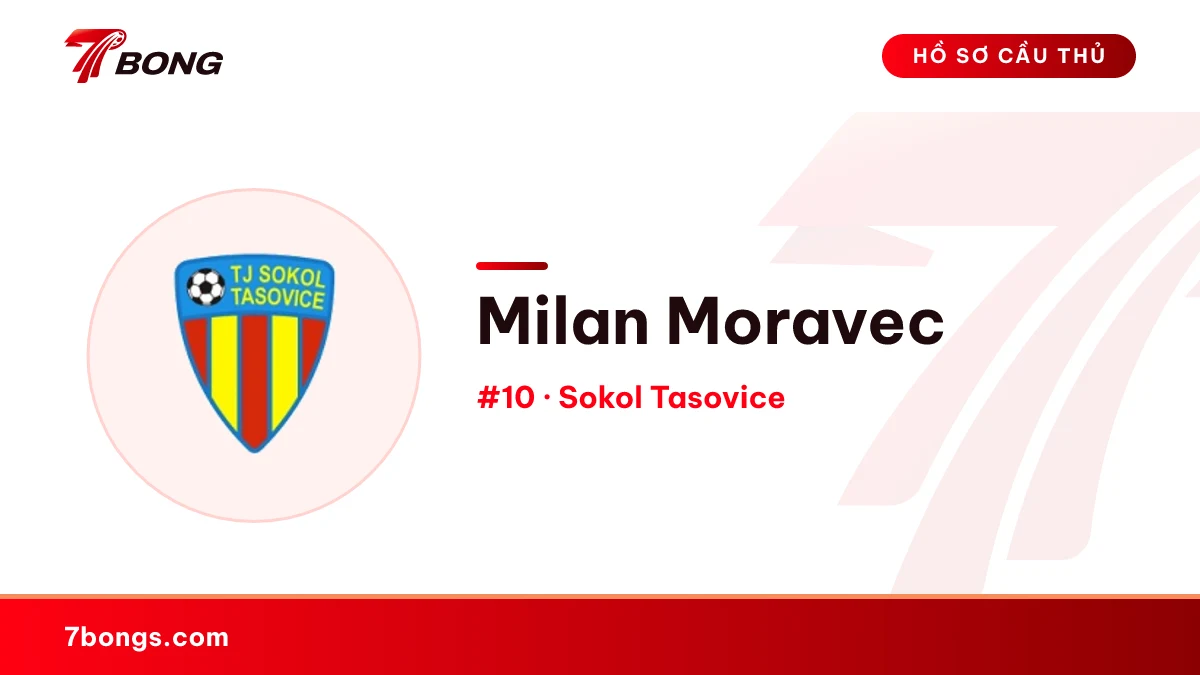 7BONG

HỒ SƠ CẦU THỦ

TJ SOKOL TASOVICE

Milan Moravec

#10 · Sokol Tasovice

7bongs.com